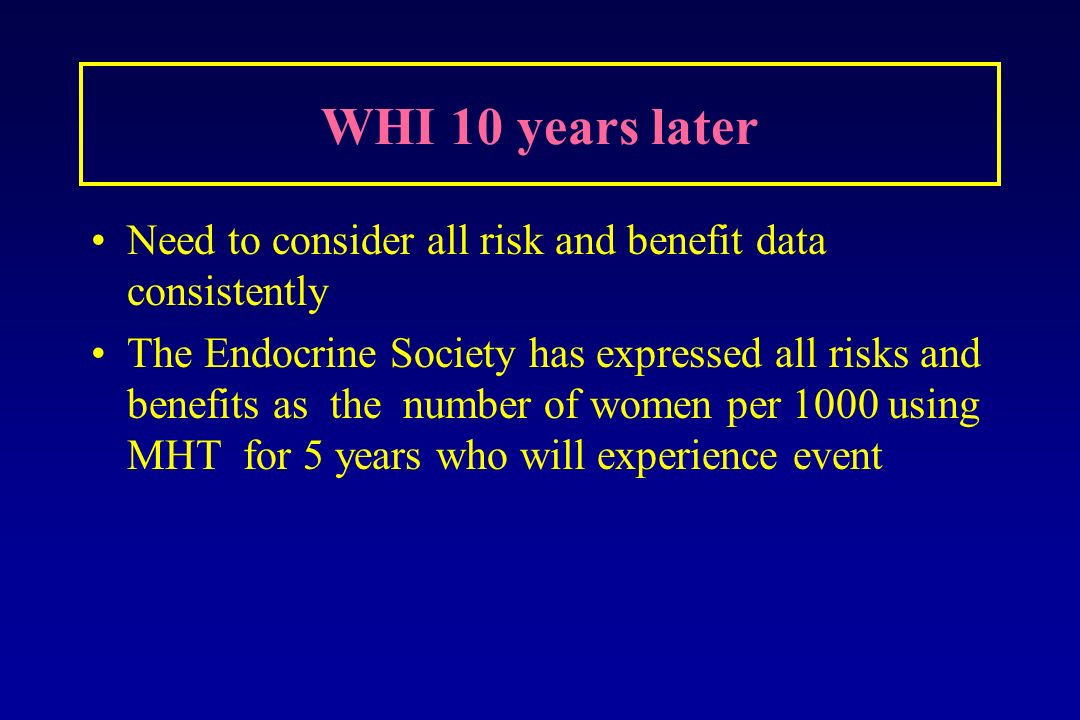 WHI 10 years later

• Need to consider all risk and benefit data consistently

• The Endocrine Society has expressed all risks and benefits as the number of women per 1000 using MHT for 5 years who will experience event